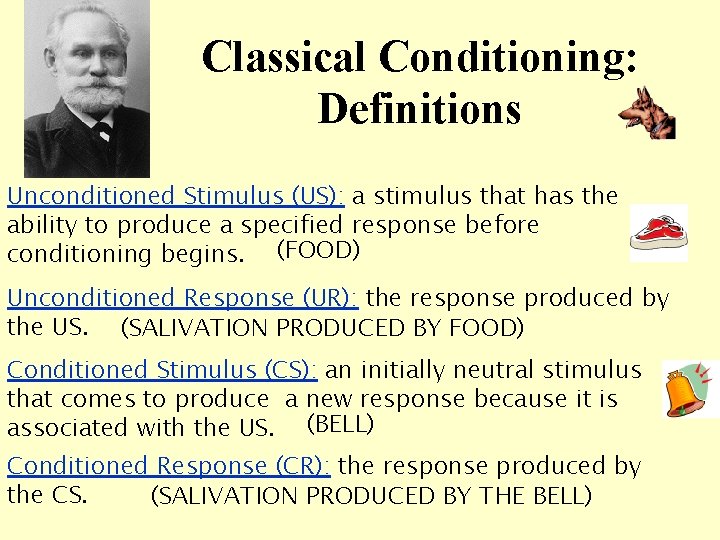 Classical Conditioning: Definitions

Unconditioned Stimulus (US): a stimulus that has the ability to produce a specified response before conditioning begins. (FOOD)

Unconditioned Response (UR): the response produced by the US. (SALIVATION PRODUCED BY FOOD)

Conditioned Stimulus (CS): an initially neutral stimulus that comes to produce a new response because it is associated with the US. (BELL)

Conditioned Response (CR): the response produced by the CS. (SALIVATION PRODUCED BY THE BELL)